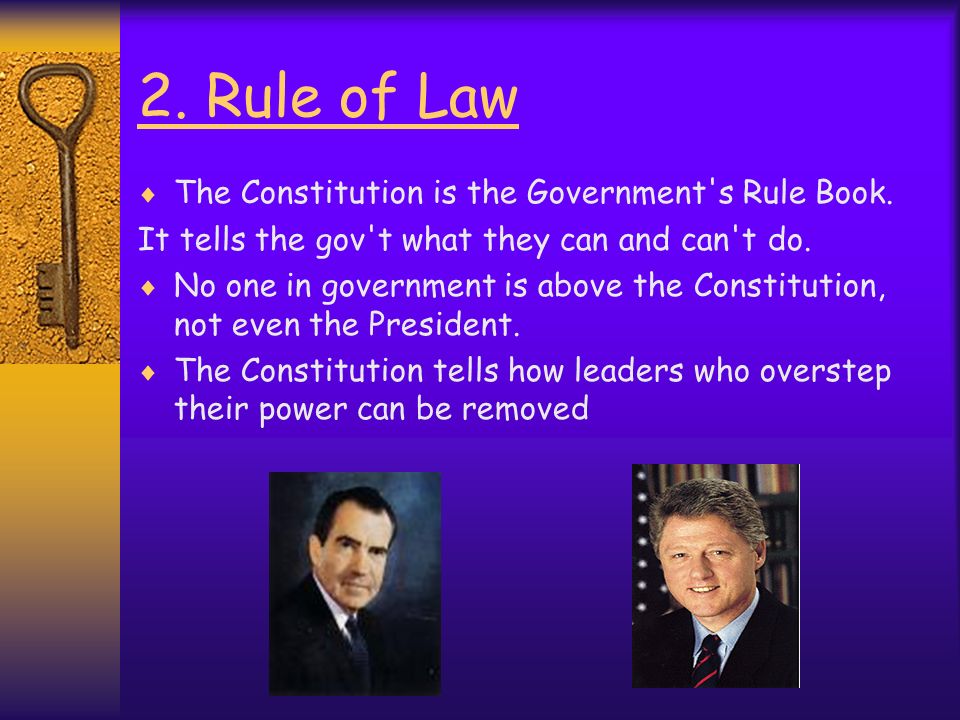 2. Rule of Law

♦ The Constitution is the Government's Rule Book.
It tells the gov't what they can and can't do.

♦ No one in government is above the Constitution, not even the President.

♦ The Constitution tells how leaders who overstep their power can be removed